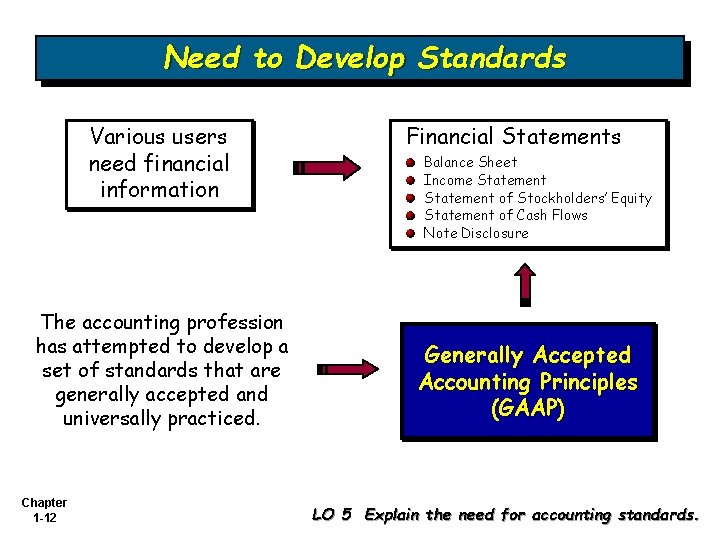 Need to Develop Standards

Various users need financial information

Financial Statements
Balance Sheet
Income Statement
Statement of Stockholders' Equity
Statement of Cash Flows
Note Disclosure

The accounting profession has attempted to develop a set of standards that are generally accepted and universally practiced.

Generally Accepted Accounting Principles (GAAP)

Chapter 1-12

LO 5 Explain the need for accounting standards.